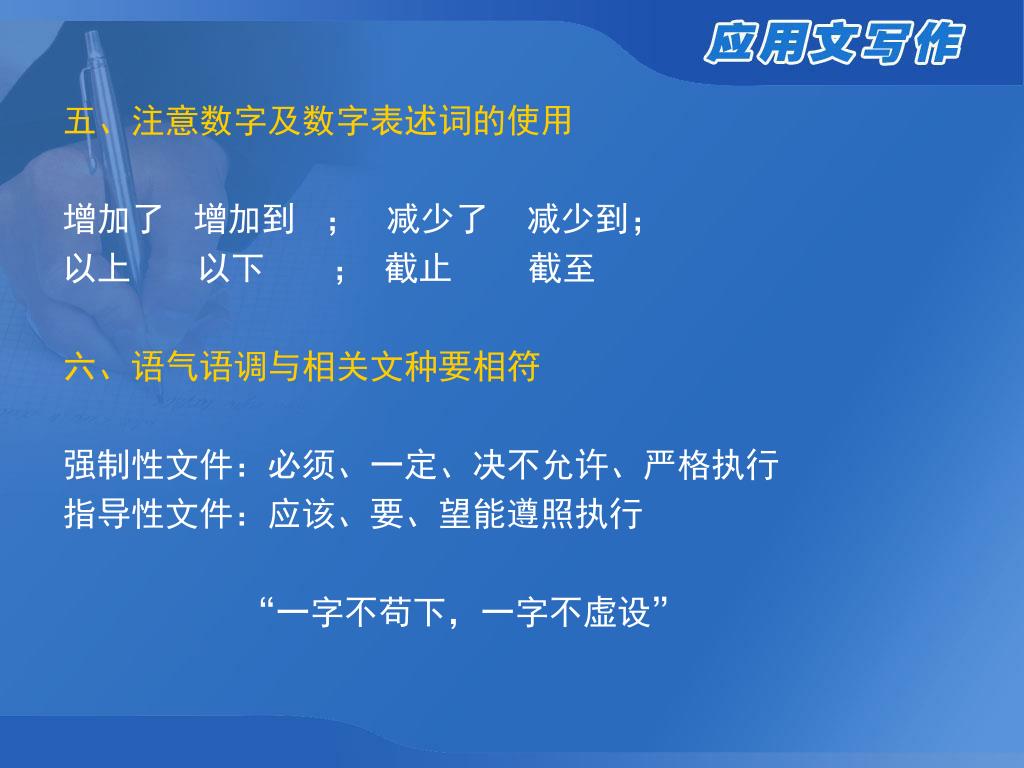 应用文写作

五、注意数字及数字表述词的使用

增加了　增加到　；　减少了　减少到；
以上　　以下　　；　截止　　截至

六、语气语调与相关文种要相符

强制性文件：必须、一定、决不允许、严格执行
指导性文件：应该、要、望能遵照执行

“一字不苟下，一字不虚设”